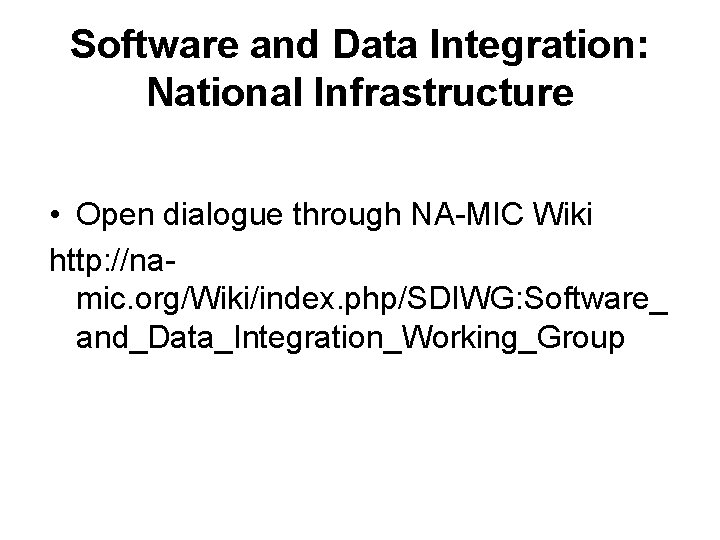 Software and Data Integration: National Infrastructure

• Open dialogue through NA-MIC Wiki

http://na-mic.org/Wiki/index.php/SDIWG:Software_and_Data_Integration_Working_Group